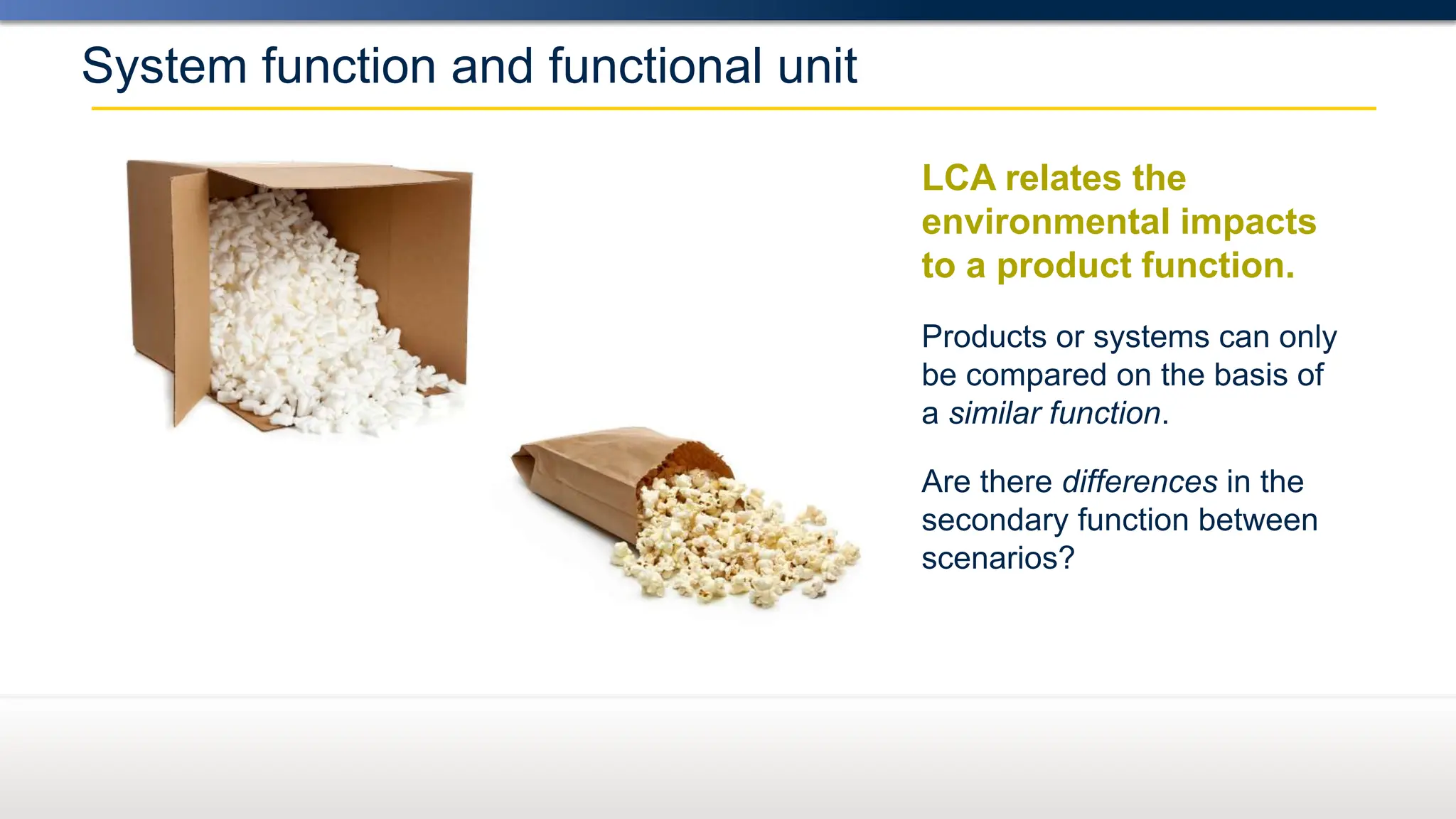 System function and functional unit

LCA relates the environmental impacts to a product function.

Products or systems can only be compared on the basis of a similar function.

Are there differences in the secondary function between scenarios?